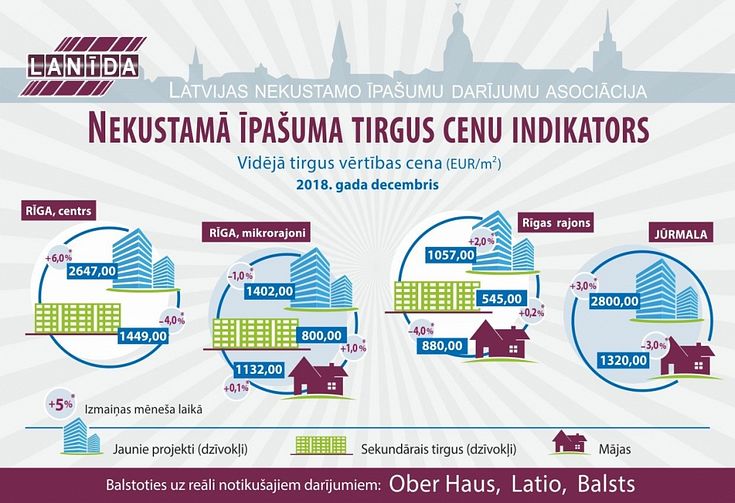 LANĪDA
LATVIJAS NEKUSTAMO ĪPAŠUMU DARĪJUMU ASOCIĀCIJA

NEKUSTAMĀ ĪPAŠUMA TIRGUS CENU INDIKATORS

Vidējā tirgus vērtības cena (EUR/m$^2$)
2018. gada decembris

RĪGA, centrs
+6,0%
2647,00
-4,0%
1449,00

RĪGA, mikrorajoni
-1,0%
1402,00
800,00
+1,0%
1132,00
+0,1%

Rīgas rajons
+2,0%
1057,00
545,00
+0,2%
-4,0%
880,00

JŪRMALA
+3,0%
2800,00
-3,0%
1320,00

+5% Izmaiņas mēneša laikā

Jaunie projekti (dzīvokļi)
Sekundārais tirgus (dzīvokļi)
Mājas

Balstoties uz reāli notikušajiem darījumiem: Ober Haus, Latio, Balsts